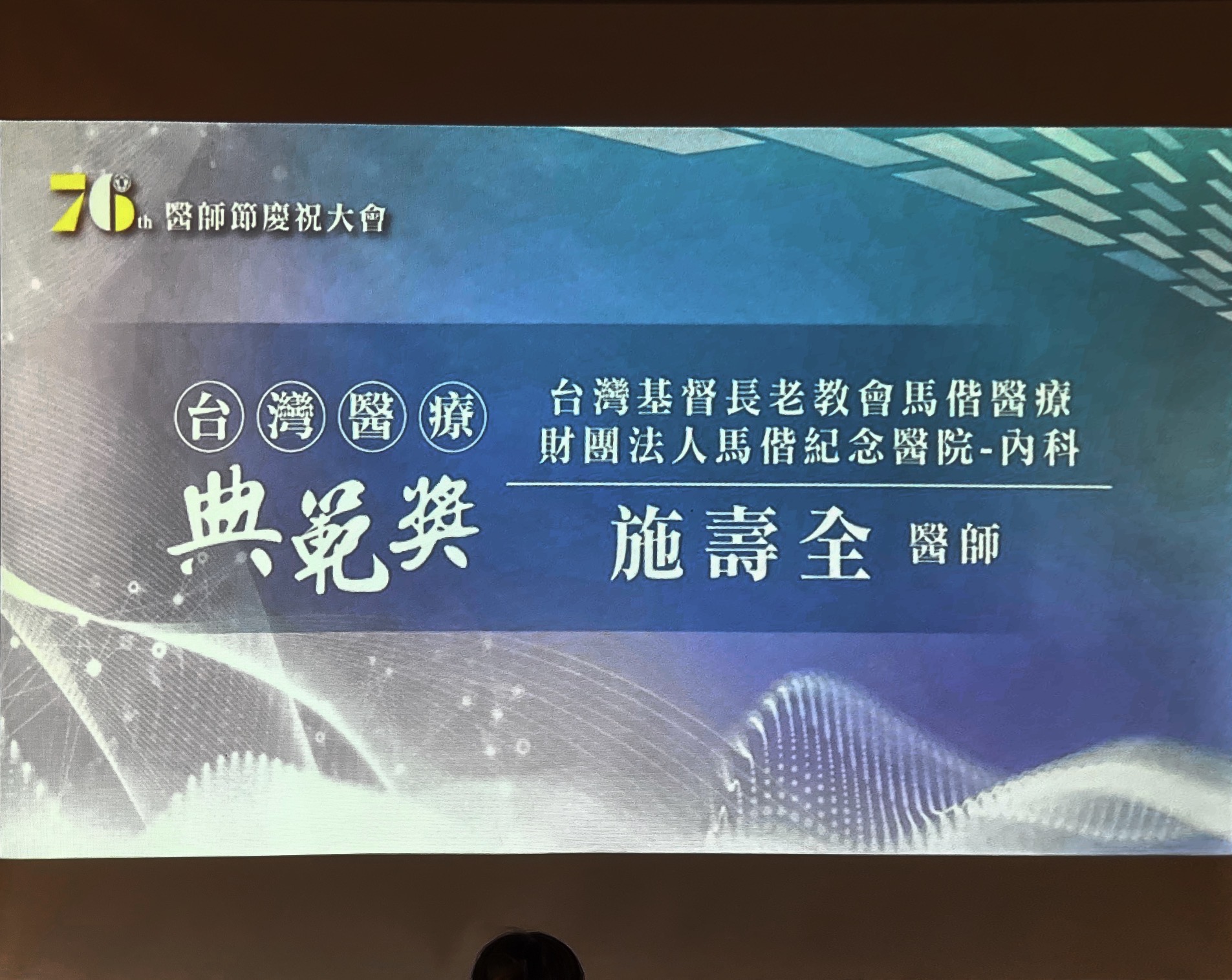 76th 醫師節慶祝大會

台灣醫療
典範獎

台灣基督長老教會馬偕醫療
財團法人馬偕紀念醫院-內科

施壽全 醫師